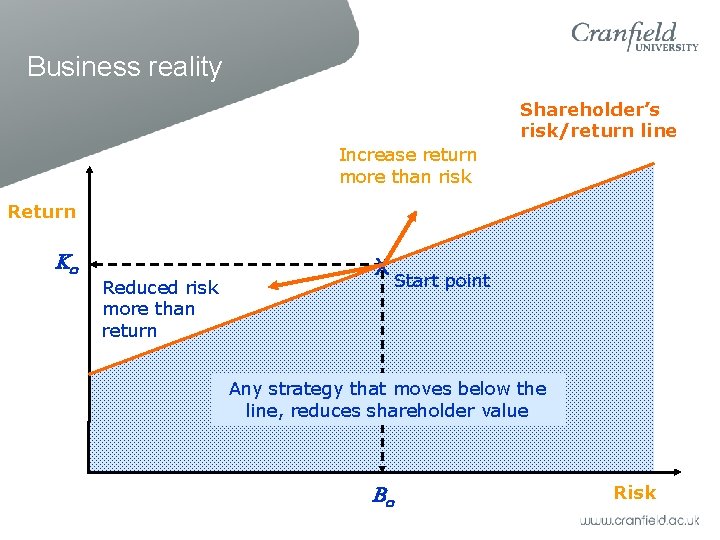 Business reality

Cranfield UNIVERSITY

Shareholder's risk/return line

Increase return more than risk

Return

$K_o$

Reduced risk more than return

Start point

Any strategy that moves below the line, reduces shareholder value

$B_o$

Risk

www.cranfield.ac.uk